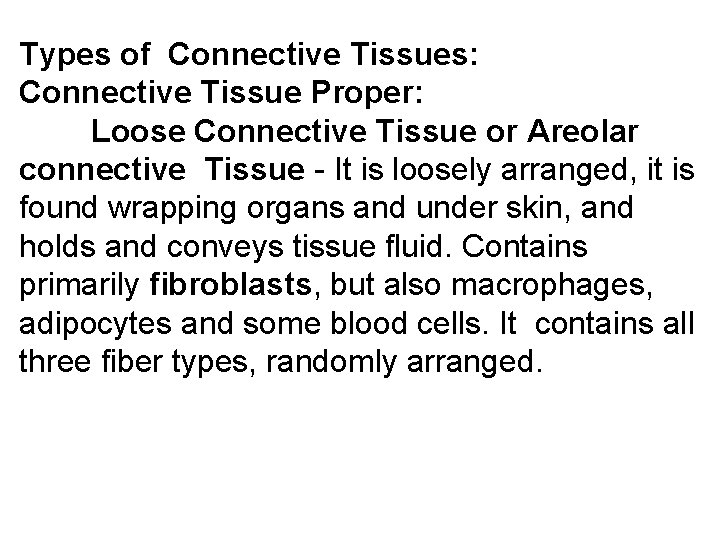 Types of Connective Tissues:
Connective Tissue Proper:

Loose Connective Tissue or Areolar connective Tissue - It is loosely arranged, it is found wrapping organs and under skin, and holds and conveys tissue fluid. Contains primarily fibroblasts, but also macrophages, adipocytes and some blood cells. It contains all three fiber types, randomly arranged.